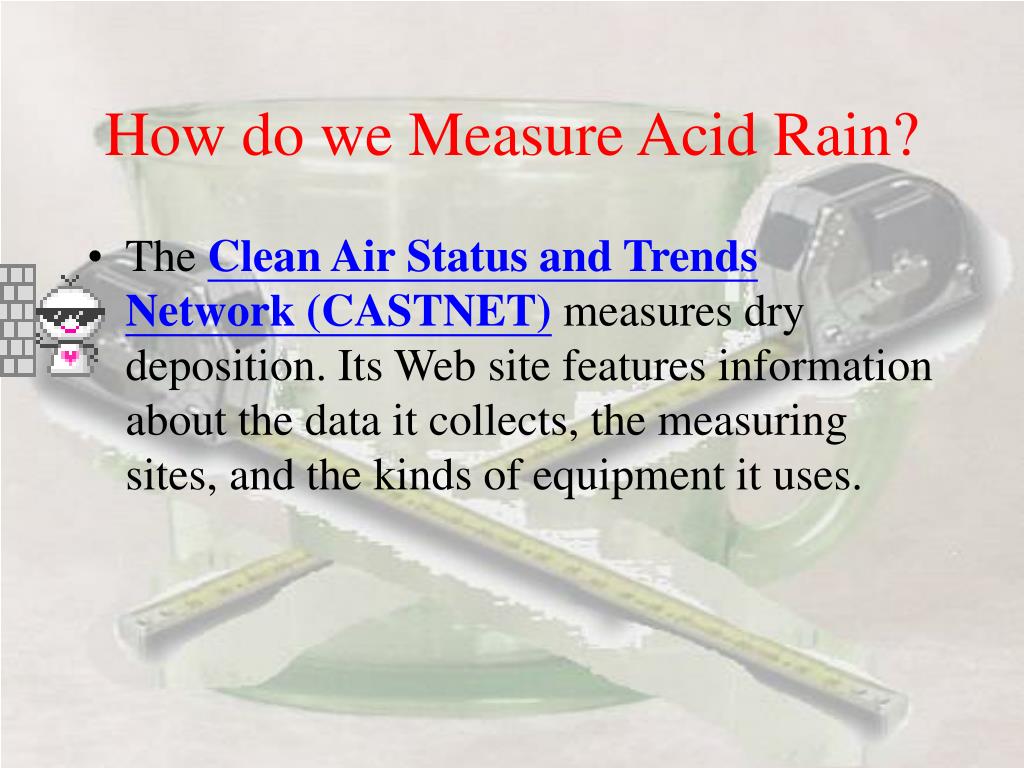 How do we Measure Acid Rain?

• The Clean Air Status and Trends Network (CASTNET) measures dry deposition. Its Web site features information about the data it collects, the measuring sites, and the kinds of equipment it uses.